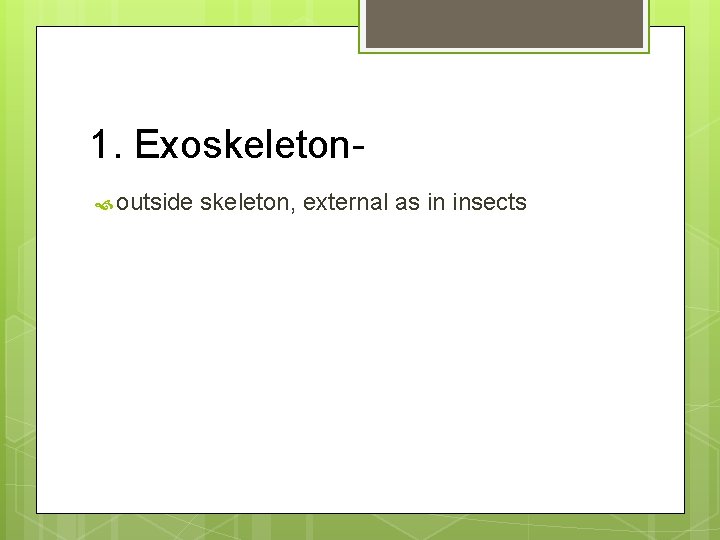 1. Exoskeleton-

outside skeleton, external as in insects